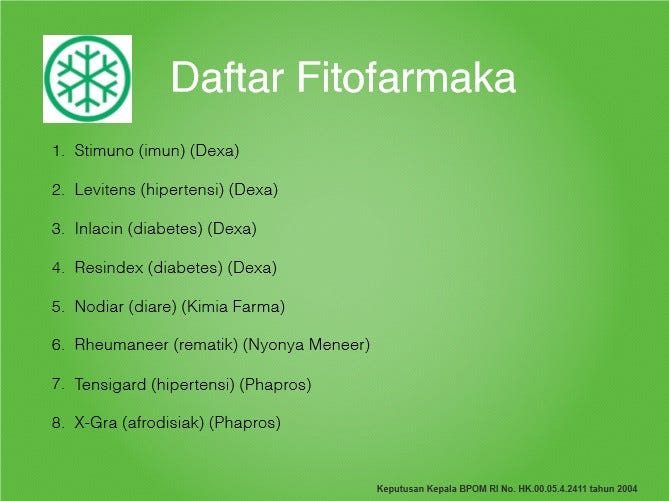 Daftar Fitofarmaka

1. Stimuno (imun) (Dexa)
2. Levitens (hipertensi) (Dexa)
3. Inlacin (diabetes) (Dexa)
4. Resindex (diabetes) (Dexa)
5. Nodiar (diare) (Kimia Farma)
6. Rheumaneer (rematik) (Nyonya Meneer)
7. Tensigard (hipertensi) (Phapros)
8. X-Gra (afrodisiak) (Phapros)

Keputusan Kepala BPOM RI No. HK.00.05.4.2411 tahun 2004